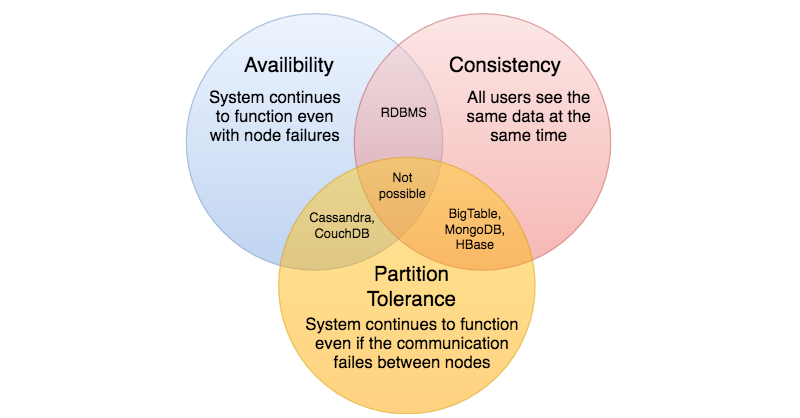 Availibility
System continues to function even with node failures

Consistency
All users see the same data at the same time

RDBMS

Not possible

Cassandra, CouchDB

BigTable, MongoDB, HBase

Partition Tolerance
System continues to function even if the communication failes between nodes